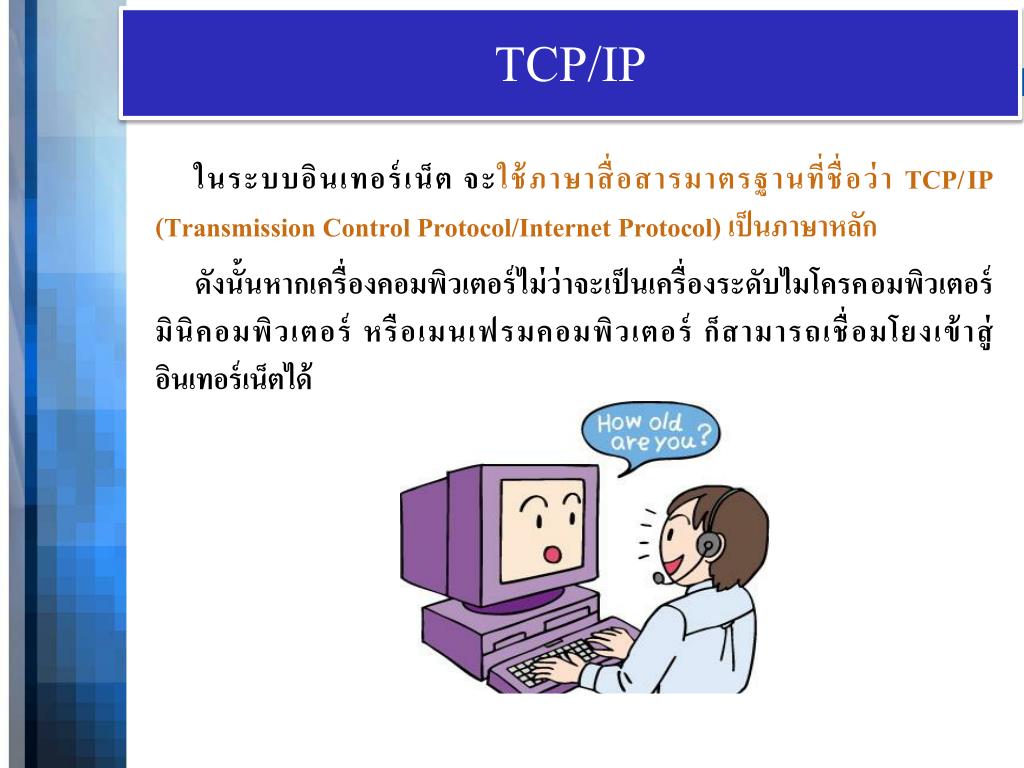 TCP/IP

ในระบบอินเทอร์เน็ต จะใช้ภาษาสื่อสารมาตรฐานที่ชื่อว่า TCP/IP (Transmission Control Protocol/Internet Protocol) เป็นภาษาหลัก

ดังนั้นหากเครื่องคอมพิวเตอร์ไม่ว่าจะเป็นเครื่องระดับไมโครคอมพิวเตอร์ มินิคอมพิวเตอร์ หรือเมนเฟรมคอมพิวเตอร์ ก็สามารถเชื่อมโยงเข้าสู่อินเทอร์เน็ตได้

How old are you?